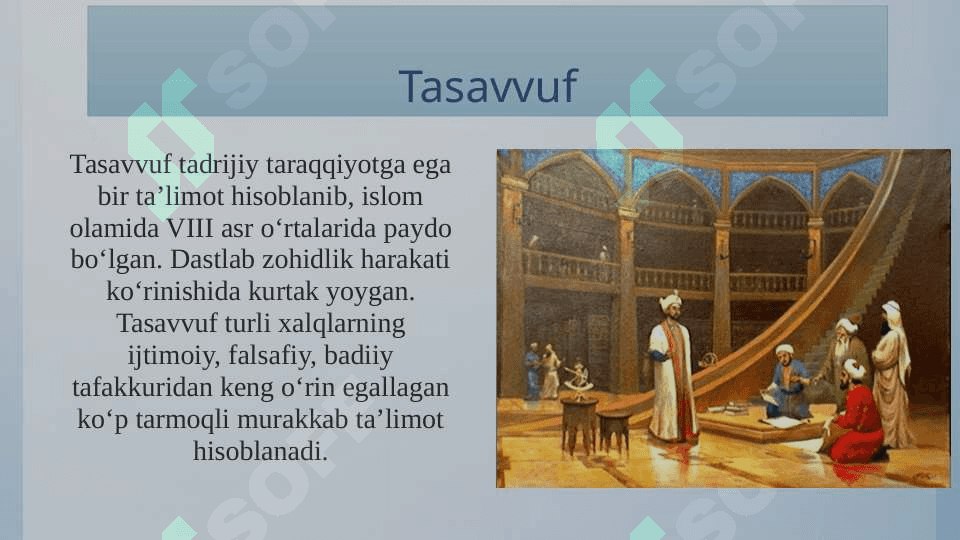 Tasavvuf

Tasavvuf tadrijiy taraqqiyotga ega bir ta’limot hisoblanib, islom olamida VIII asr o‘rtalarida paydo bo‘lgan. Dastlab zohidlik harakati ko‘rinishida kurtak yoygan. Tasavvuf turli xalqlarning ijtimoiy, falsafiy, badiiy tafakkuridan keng o‘rin egallagan ko‘p tarmoqli murakkab ta’limot hisoblanadi.